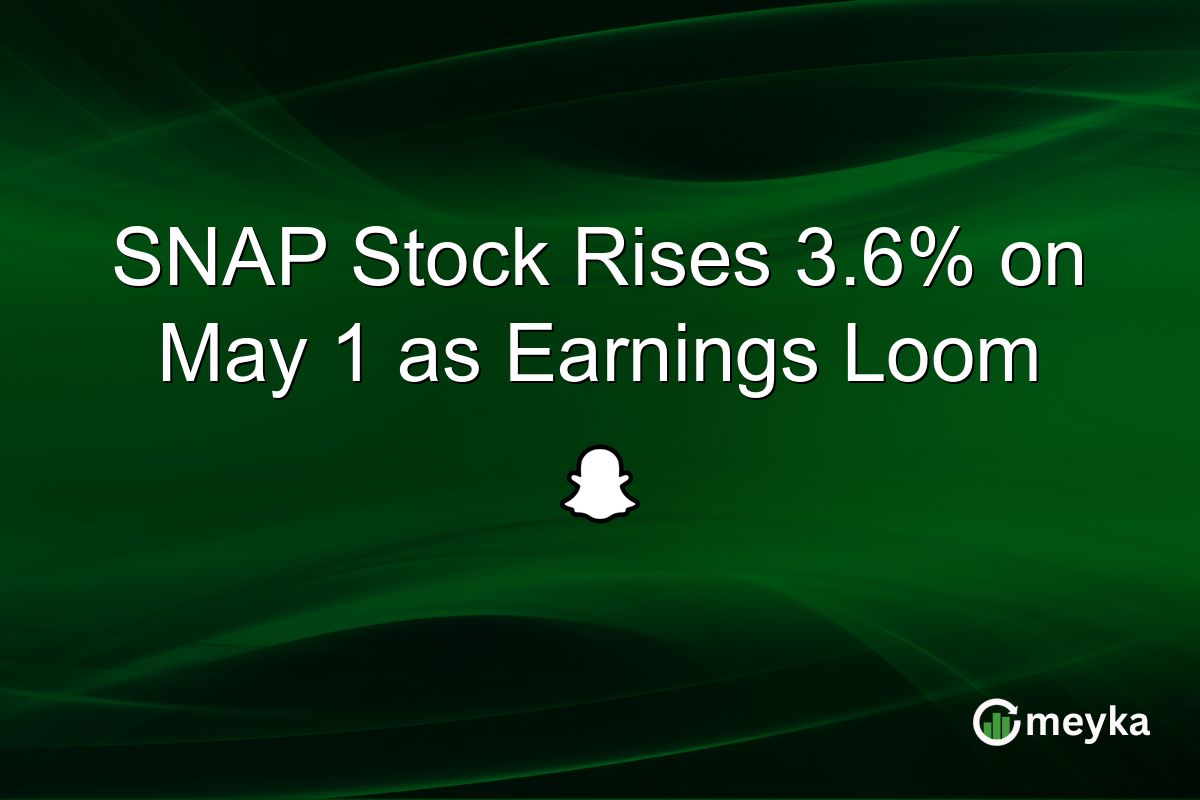 SNAP Stock Rises 3.6% on May 1 as Earnings Loom

meyka